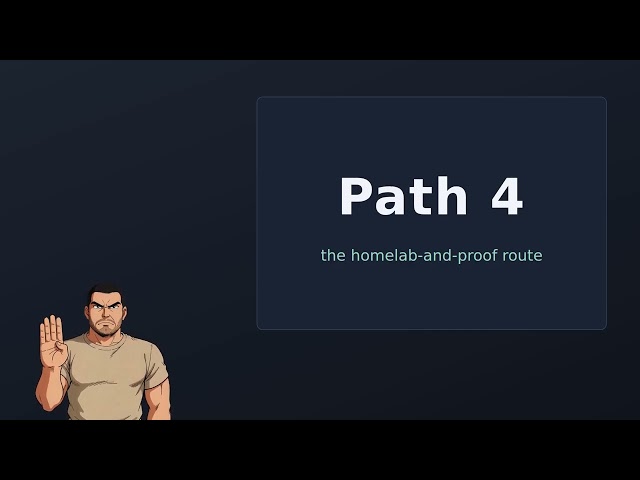 Path 4

the homelab-and-proof route